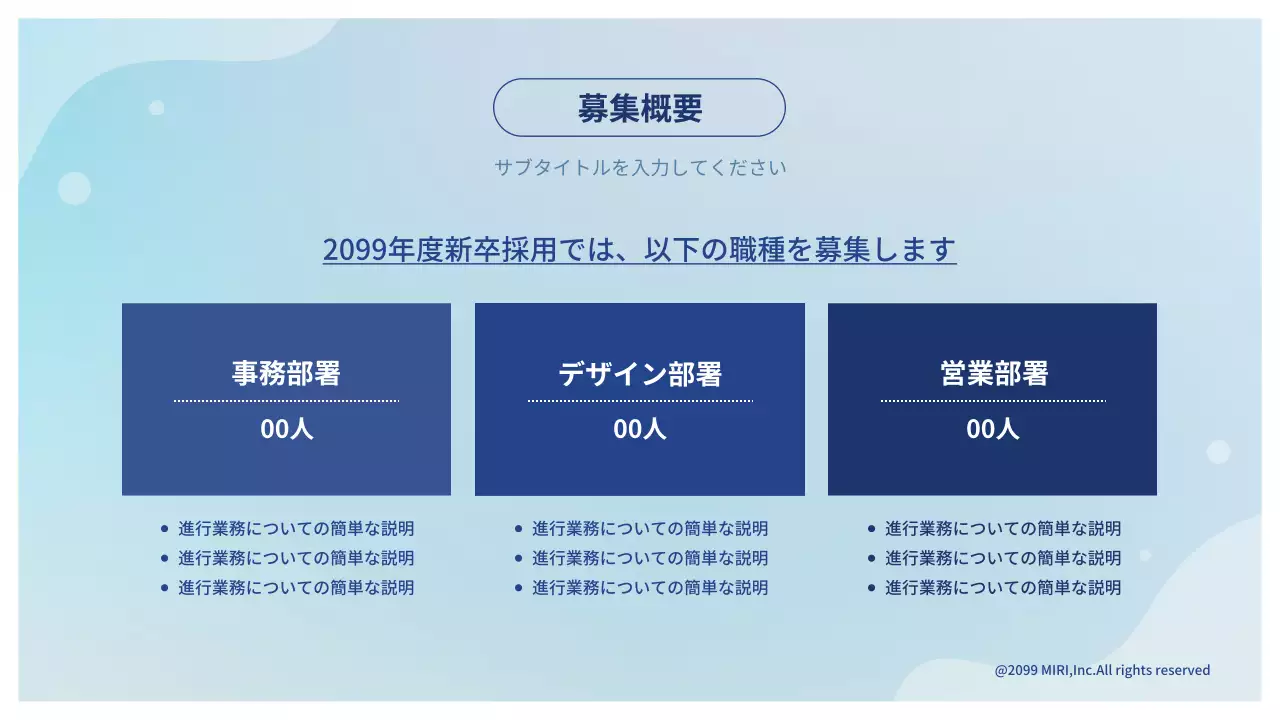 募集概要

サブタイトルを入力してください

2099年度新卒採用では、以下の職種を募集します

事務部署

00人

- 進行業務についての簡単な説明
- 進行業務についての簡単な説明
- 進行業務についての簡単な説明

デザイン部署

00人

- 進行業務についての簡単な説明
- 進行業務についての簡単な説明
- 進行業務についての簡単な説明

営業部署

00人

- 進行業務についての簡単な説明
- 進行業務についての簡単な説明
- 進行業務についての簡単な説明

@2099 MIRI,Inc.All rights reserved